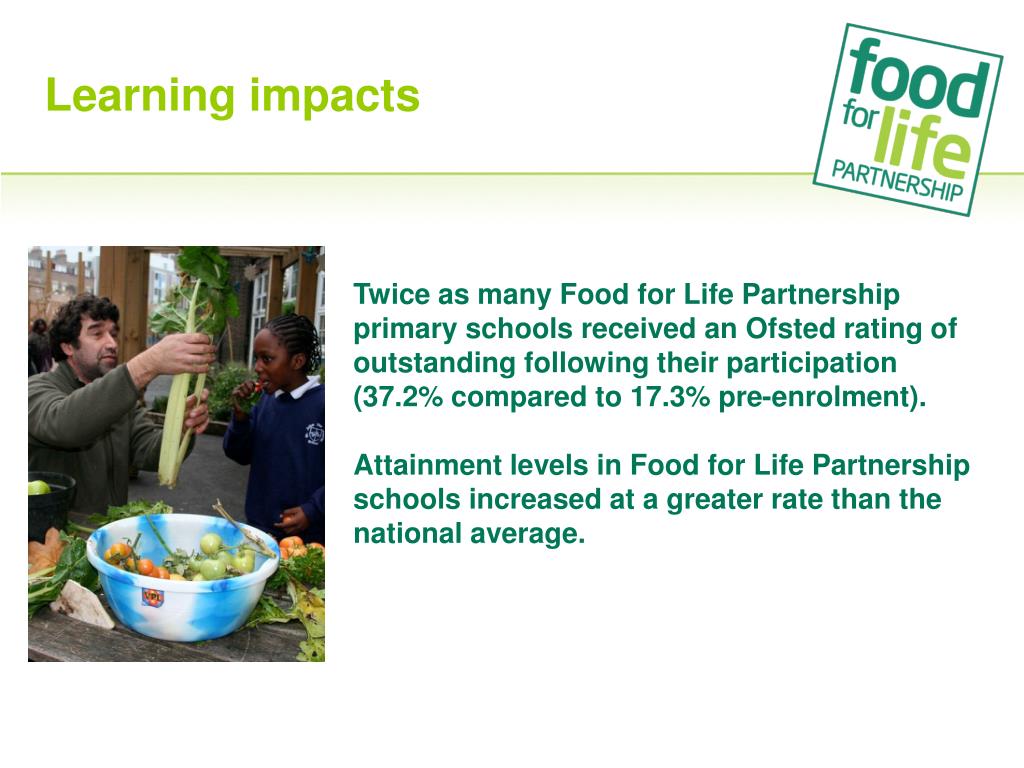 Learning impacts

food for life PARTNERSHIP

Twice as many Food for Life Partnership primary schools received an Ofsted rating of outstanding following their participation (37.2% compared to 17.3% pre-enrolment).

Attainment levels in Food for Life Partnership schools increased at a greater rate than the national average.